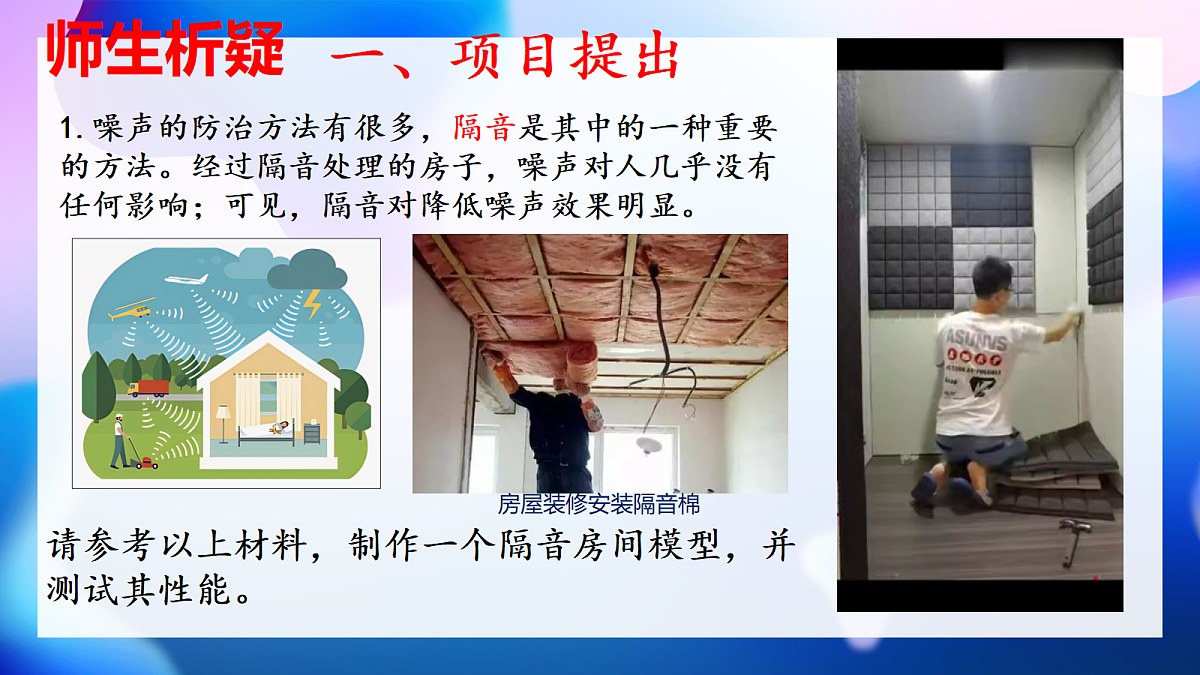 师生析疑　一、项目提出

1. 噪声的防治方法有很多，隔音是其中的一种重要的方法。经过隔音处理的房子，噪声对人几乎没有任何影响；可见，隔音对降低噪声效果明显。

房屋装修安装隔音棉

请参考以上材料，制作一个隔音房间模型，并测试其性能。

ASUNVS